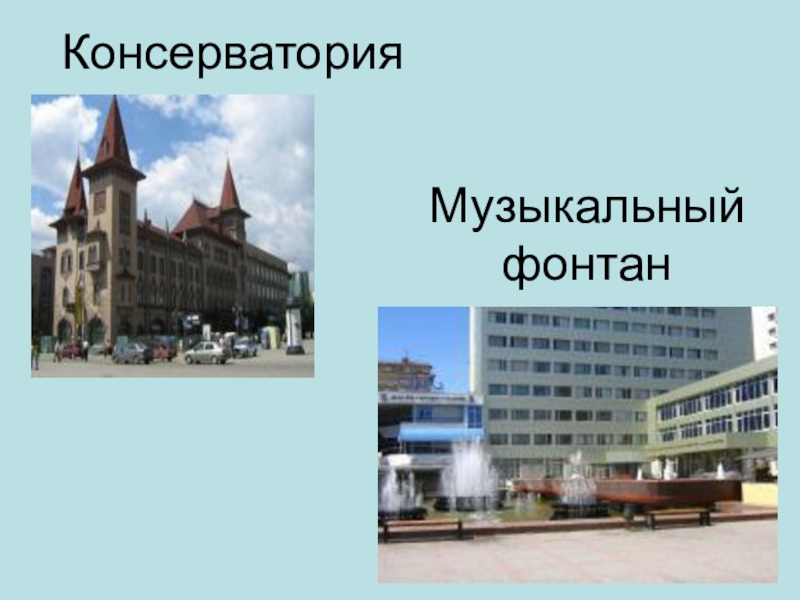 Консерватория

Музыкальный фонтан